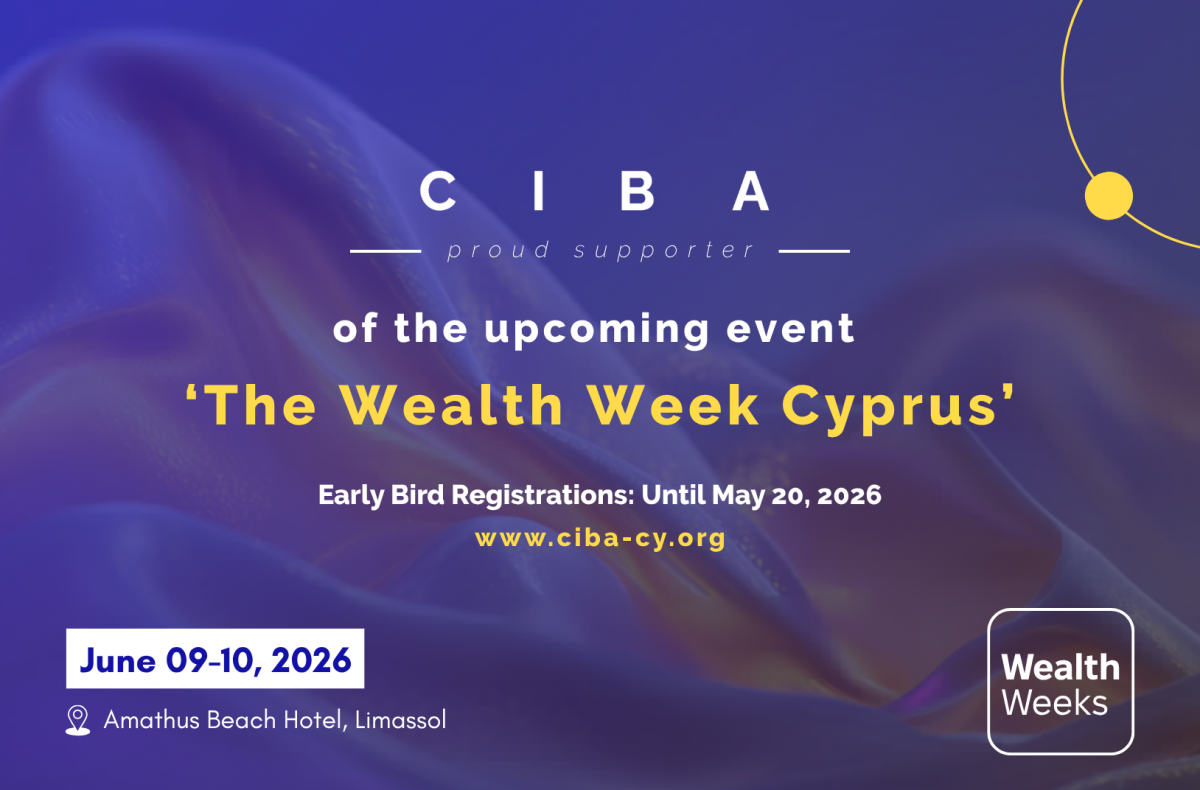 CIBA

proud supporter

of the upcoming event

‘The Wealth Week Cyprus’

Early Bird Registrations: Until May 20, 2026

www.ciba-cy.org

June 09-10, 2026

Amathus Beach Hotel, Limassol

Wealth Weeks